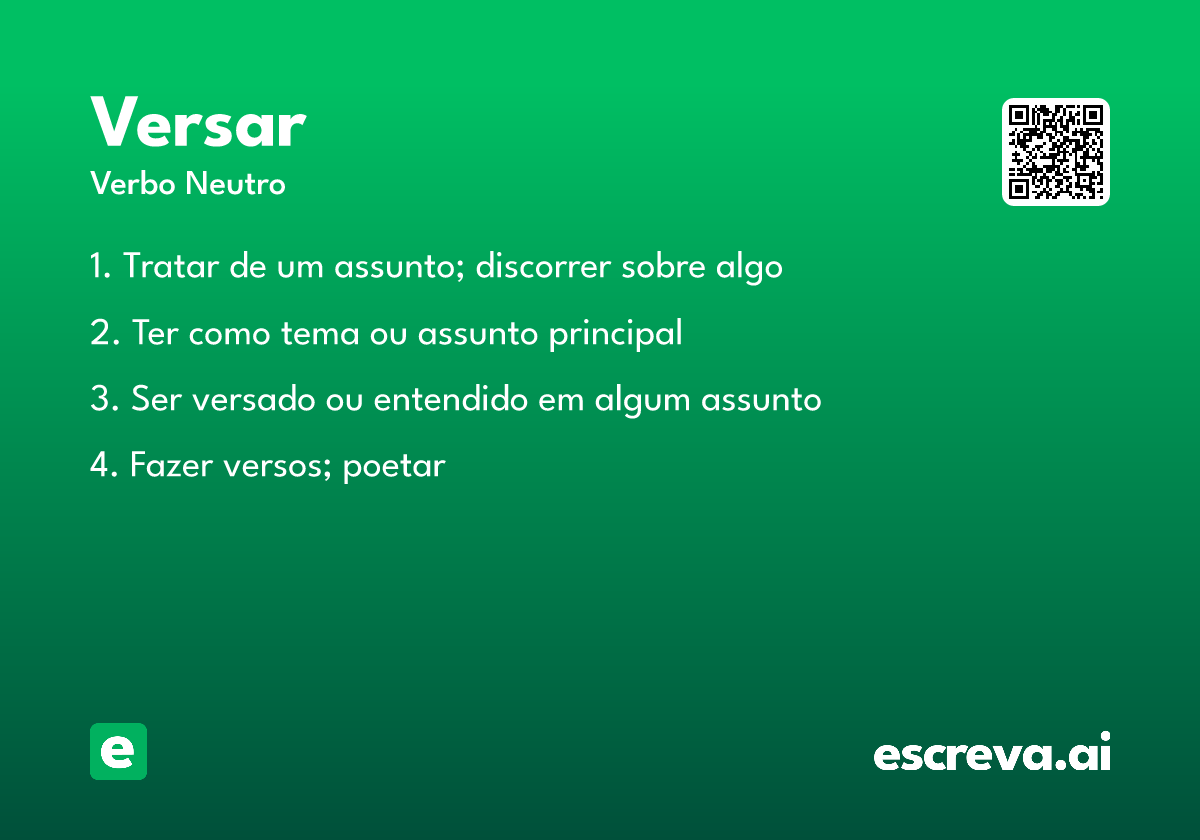 Versar
Verbo Neutro

1. Tratar de um assunto; discorrer sobre algo

2. Ter como tema ou assunto principal

3. Ser versado ou entendido em algum assunto

4. Fazer versos; poetar

e

escreva.ai